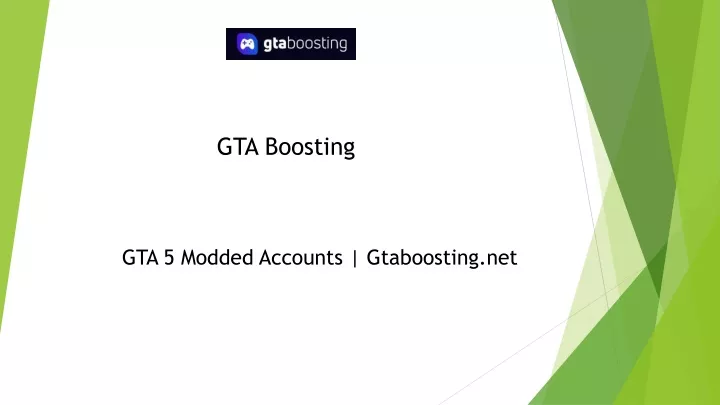 gtaboosting

GTA Boosting

GTA 5 Modded Accounts | Gtaboosting.net